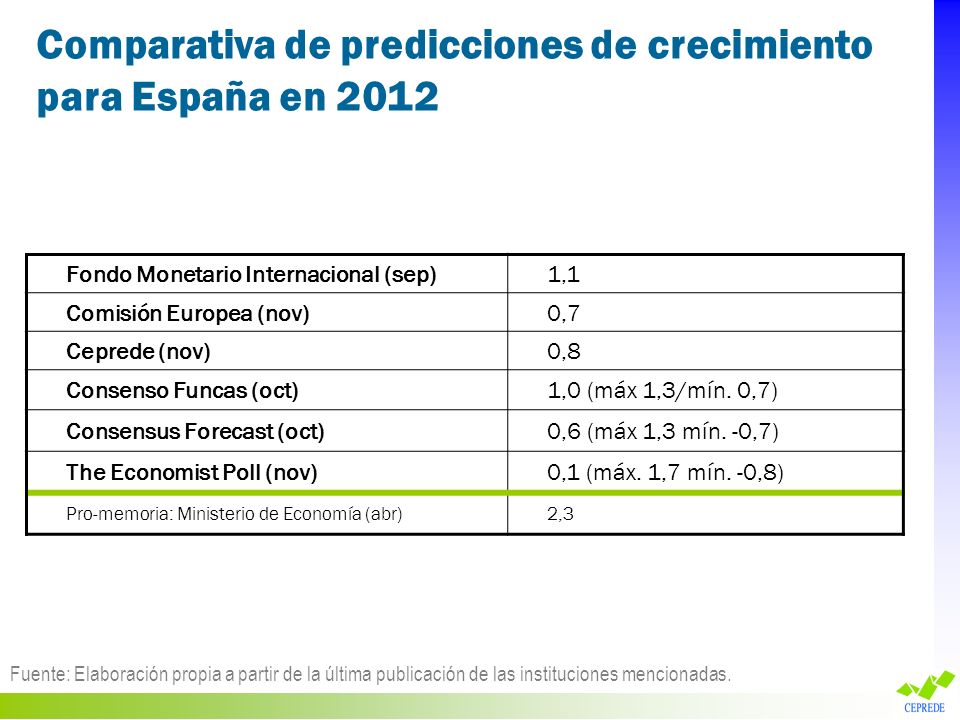 Comparativa de predicciones de crecimiento para España en 2012

| | |
|---|---|
| Fondo Monetario Internacional (sep) | 1,1 |
| Comisión Europea (nov) | 0,7 |
| Ceprede (nov) | 0,8 |
| Consenso Funcas (oct) | 1,0 (máx 1,3/mín. 0,7) |
| Consensus Forecast (oct) | 0,6 (máx 1,3 mín. -0,7) |
| The Economist Poll (nov) | 0,1 (máx. 1,7 mín. -0,8) |
| Pro-memoria: Ministerio de Economía (abr) | 2,3 |

Fuente: Elaboración propia a partir de la última publicación de las instituciones mencionadas.

CEPREDE